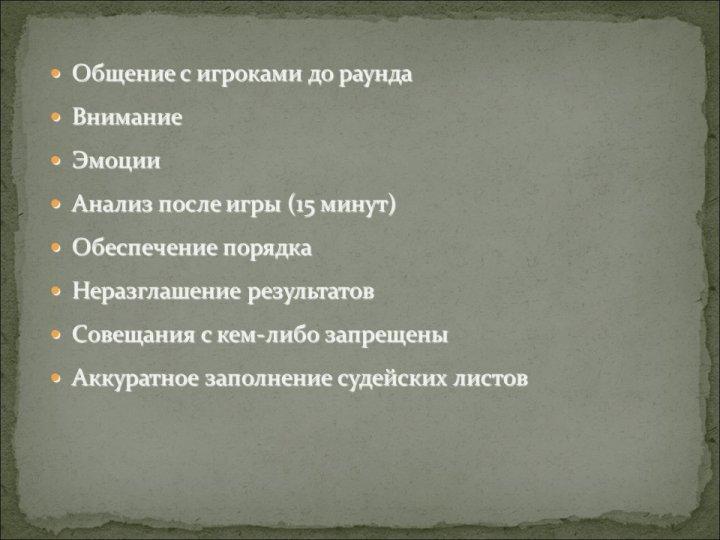 - Общение с игроками до раунда
- Внимание
- Эмоции
- Анализ после игры (15 минут)
- Обеспечение порядка
- Неразглашение результатов
- Совещания с кем-либо запрещены
- Аккуратное заполнение судейских листов